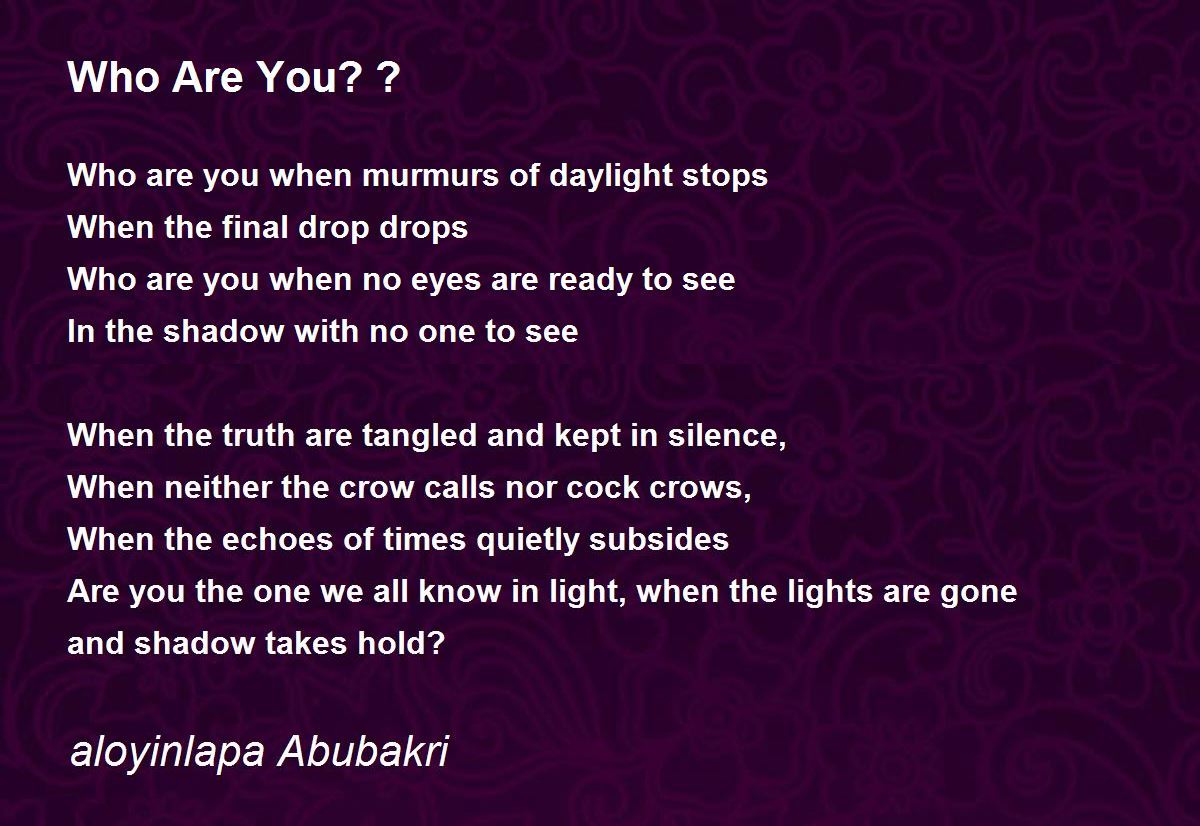 Who Are You? ?

Who are you when murmurs of daylight stops
When the final drop drops
Who are you when no eyes are ready to see
In the shadow with no one to see

When the truth are tangled and kept in silence,
When neither the crow calls nor cock crows,
When the echoes of times quietly subsides
Are you the one we all know in light, when the lights are gone and shadow takes hold?

aloyinlapa Abubakri